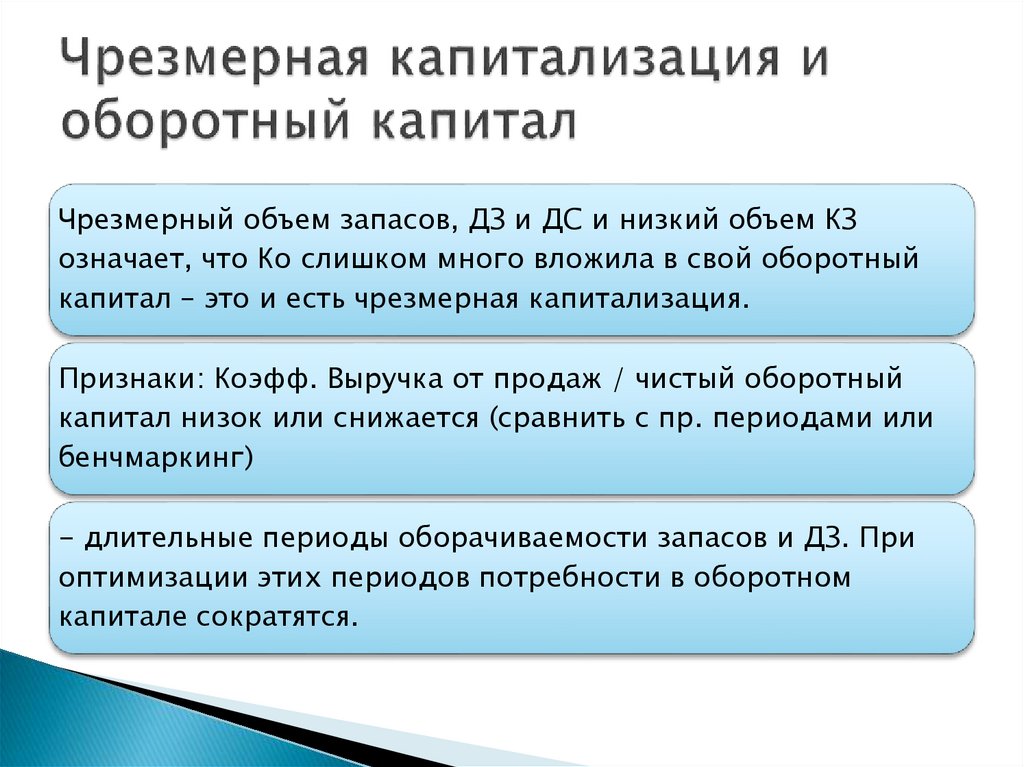 Чрезмерная капитализация и оборотный капитал

Чрезмерный объем запасов, ДЗ и ДС и низкий объем КЗ означает, что Ко слишком много вложила в свой оборотный капитал – это и есть чрезмерная капитализация.

Признаки: Коэфф. Выручка от продаж / чистый оборотный капитал низок или снижается (сравнить с пр. периодами или бенчмаркинг)

– длительные периоды оборачиваемости запасов и ДЗ. При оптимизации этих периодов потребности в оборотном капитале сократятся.